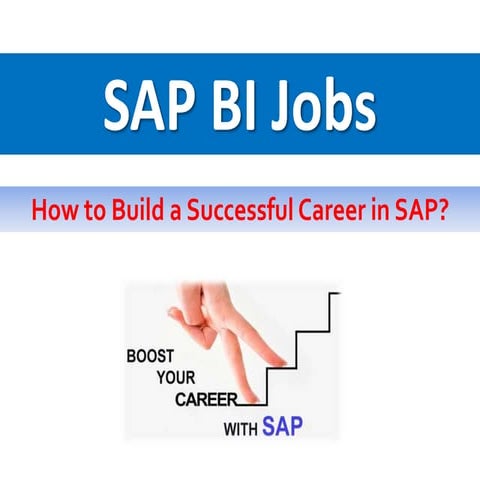 SAP BI Jobs

How to Build a Successful Career in SAP?

BOOST
YOUR
CAREER
WITH SAP